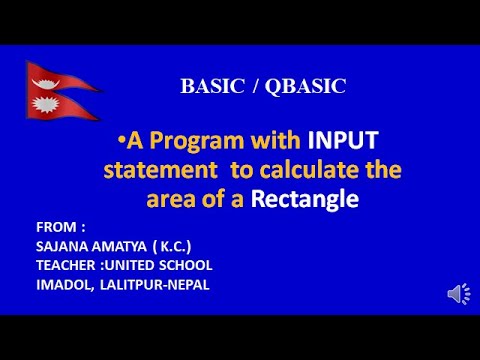 BASIC / QBASIC

•A Program with INPUT statement to calculate the area of a Rectangle

FROM :
SAJANA AMATYA ( K.C.)
TEACHER :UNITED SCHOOL
IMADOL, LALITPUR-NEPAL